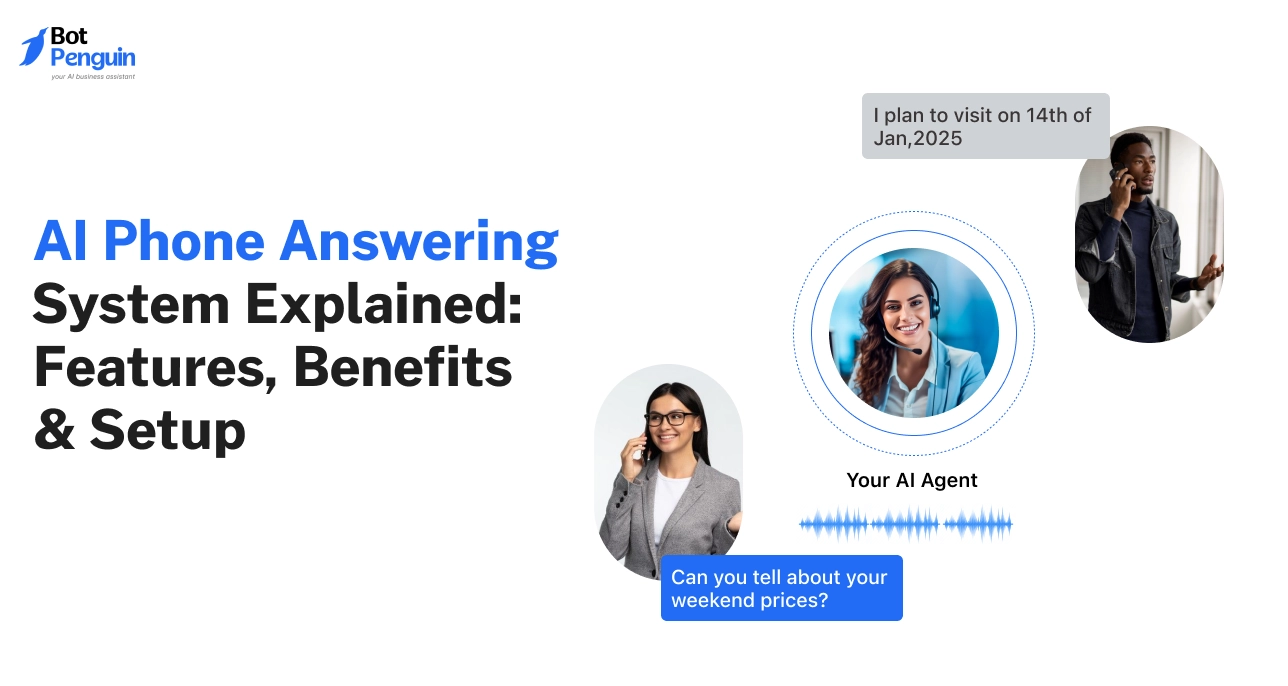 Bot Penguin
your AI business assistant

AI Phone Answering System Explained: Features, Benefits & Setup

I plan to visit on 14th of Jan,2025

Your AI Agent

Can you tell about your weekend prices?